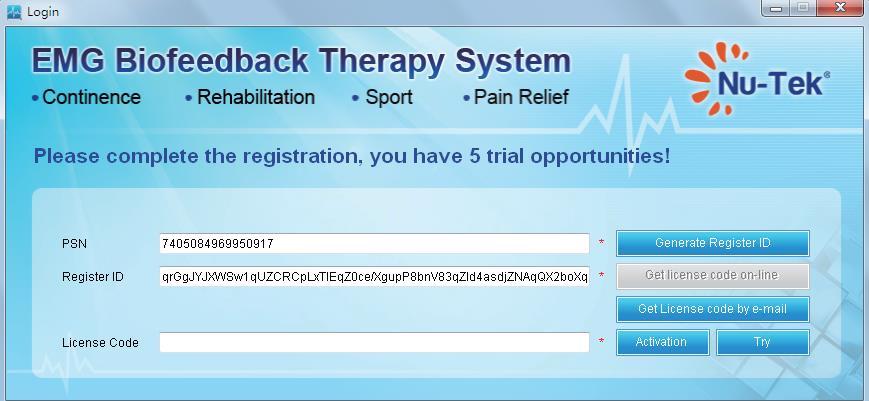 Login

EMG Biofeedback Therapy System

• Continence • Rehabilitation • Sport • Pain Relief

Nu-Tek®

Please complete the registration, you have 5 trial opportunities!

PSN 7405084969950917 *

Generate Register ID

Register ID qrGgJYJXWSw1qUZCRCpLxTlEqZ0ce/XgupP8bnV83qZld4asdjZNAqQX2boXq *

Get license code on-line

Get License code by e-mail

License Code *

Activation

Try